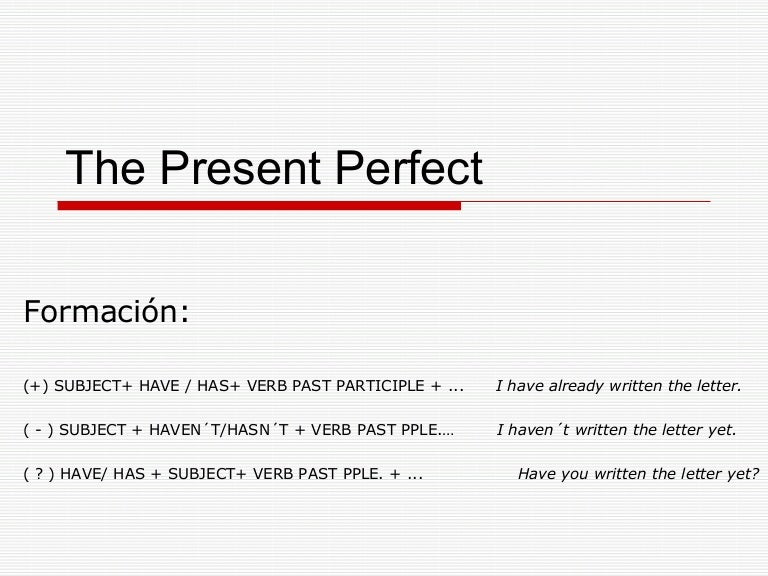 The Present Perfect

Formación:

(+) SUBJECT+ HAVE / HAS+ VERB PAST PARTICIPLE + ... I have already written the letter.

( - ) SUBJECT + HAVEN´T/HASN´T + VERB PAST PPLE.... I haven´t written the letter yet.

( ? ) HAVE/ HAS + SUBJECT+ VERB PAST PPLE. + ... Have you written the letter yet?